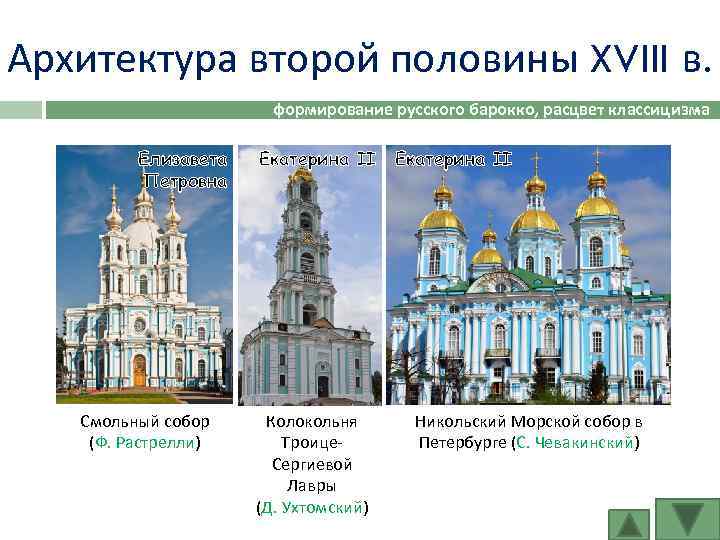 Архитектура второй половины XVIII в.

формирование русского барокко, расцвет классицизма

Елизавета Петровна

Екатерина II

Екатерина II

Смольный собор (Ф. Растрелли)

Колокольня Троице-Сергиевой Лавры (Д. Ухтомский)

Никольский Морской собор в Петербурге (С. Чевакинский)